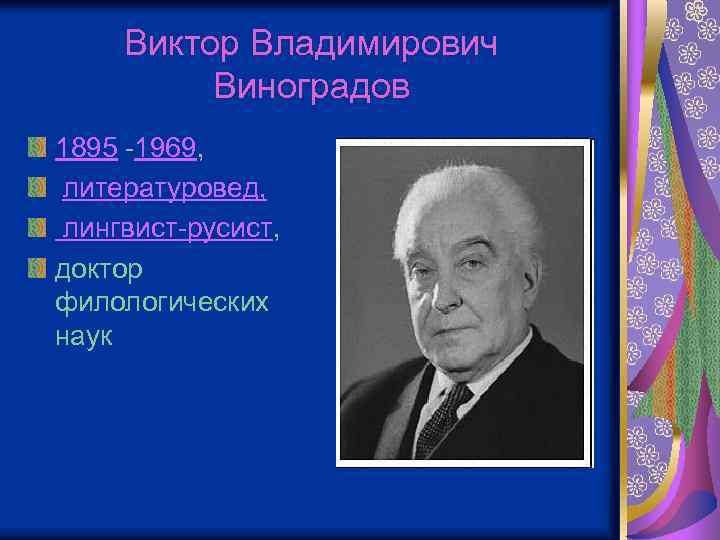 Виктор Владимирович Виноградов

1895 -1969,

литературовед,

лингвист-русист,

доктор филологических наук